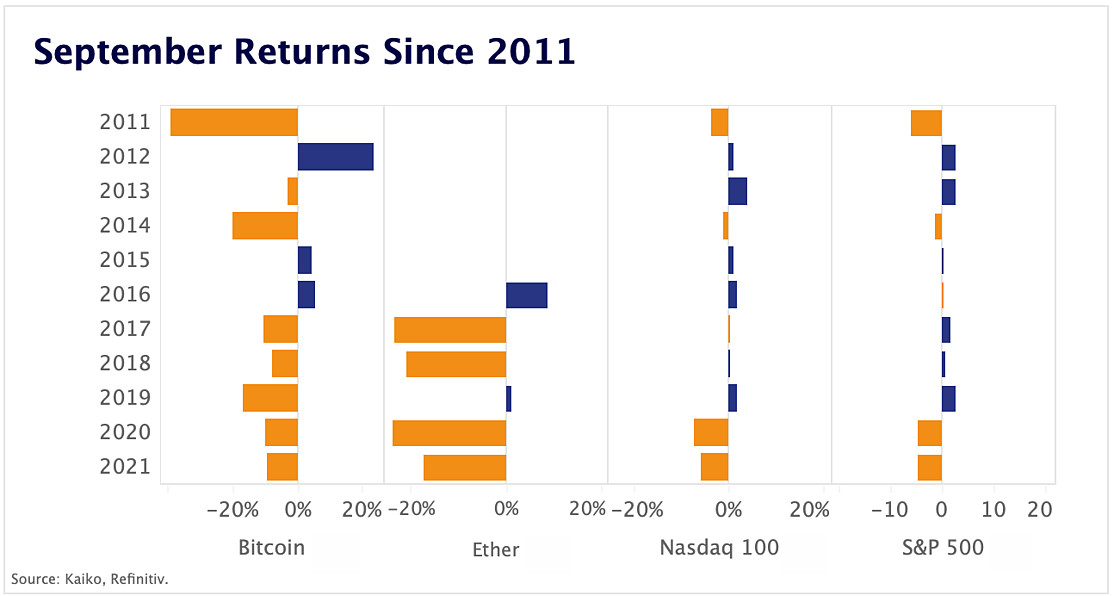 September Returns Since 2011

2011
2012
2013
2014
2015
2016
2017
2018
2019
2020
2021

−20% 0% 20%
Bitcoin

−20% 0% 20%
Ether

−20% 0% 20%
Nasdaq 100

−10 0 10 20
S&P 500

Source: Kaiko, Refinitiv.